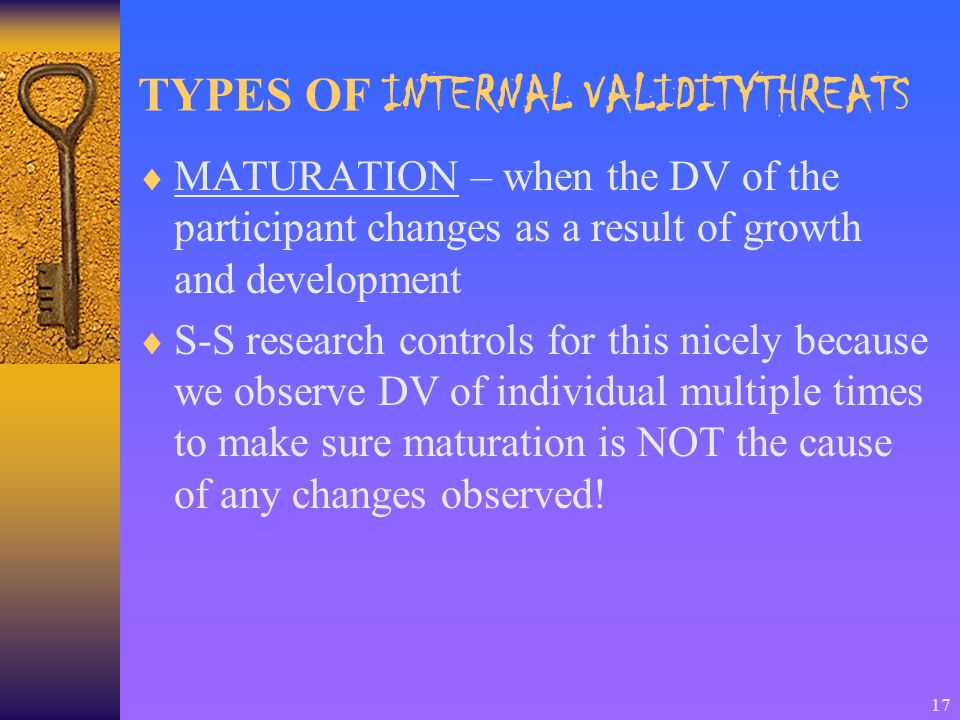 TYPES OF INTERNAL VALIDITYTHREATS

♦ MATURATION – when the DV of the participant changes as a result of growth and development

♦ S-S research controls for this nicely because we observe DV of individual multiple times to make sure maturation is NOT the cause of any changes observed!

17